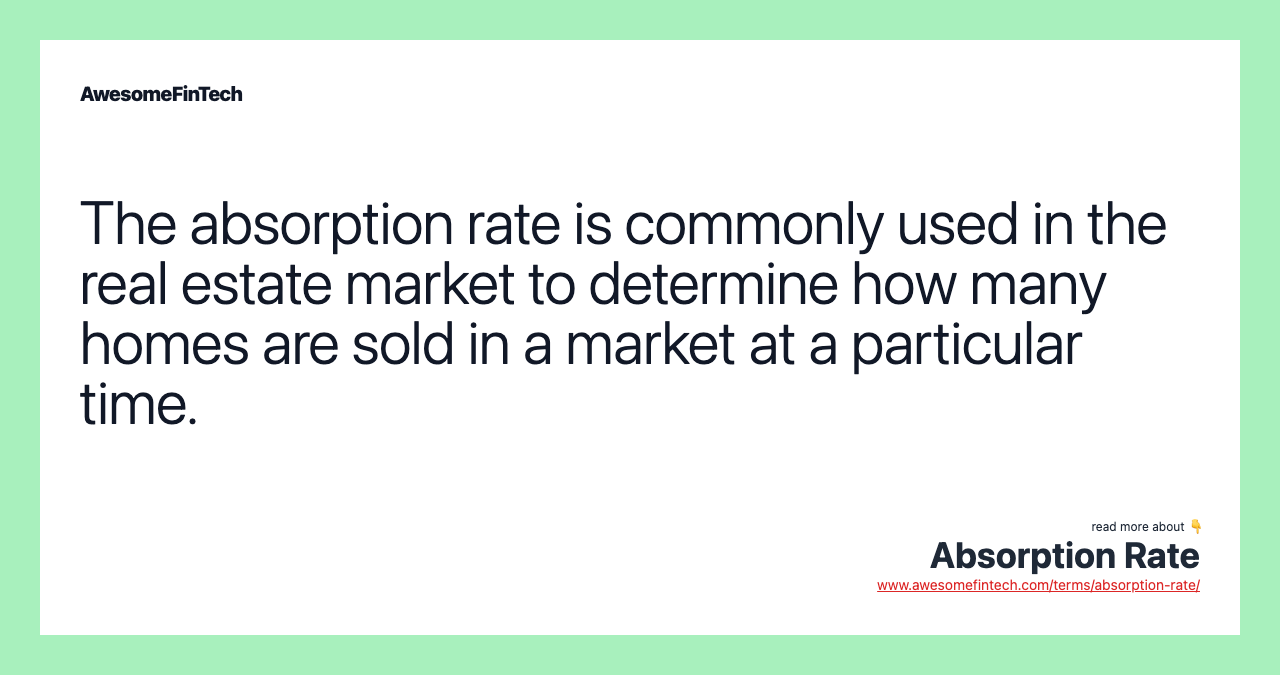 AwesomeFinTech

The absorption rate is commonly used in the real estate market to determine how many homes are sold in a market at a particular time.

read more about 👇
Absorption Rate
www.awesomefintech.com/terms/absorption-rate/